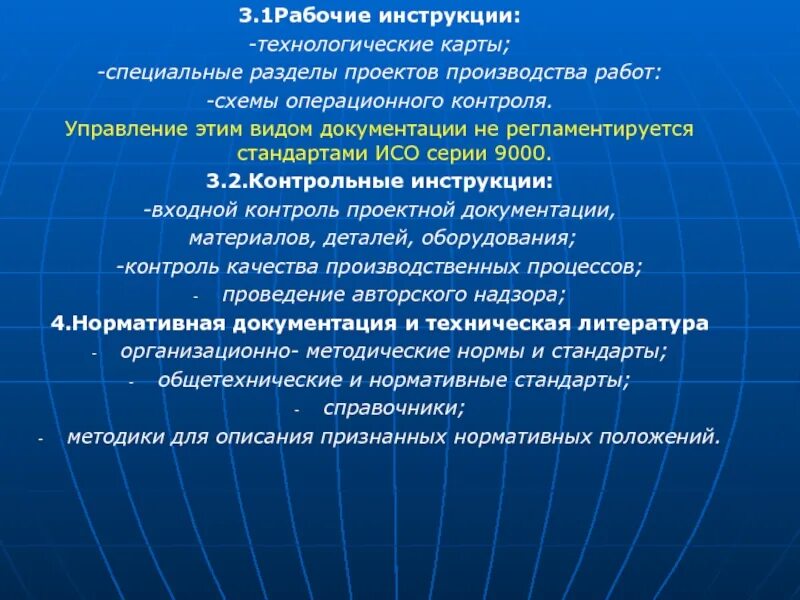 3.1Рабочие инструкции:
-технологические карты;
-специальные разделы проектов производства работ:
-схемы операционного контроля.
Управление этим видом документации не регламентируется стандартами ИСО серии 9000.
3.2.Контрольные инструкции:
-входной контроль проектной документации, материалов, деталей, оборудования;
-контроль качества производственных процессов;
- проведение авторского надзора;
4.Нормативная документация и техническая литература
- организационно- методические нормы и стандарты;
- общетехнические и нормативные стандарты;
- справочники;
- методики для описания признанных нормативных положений.